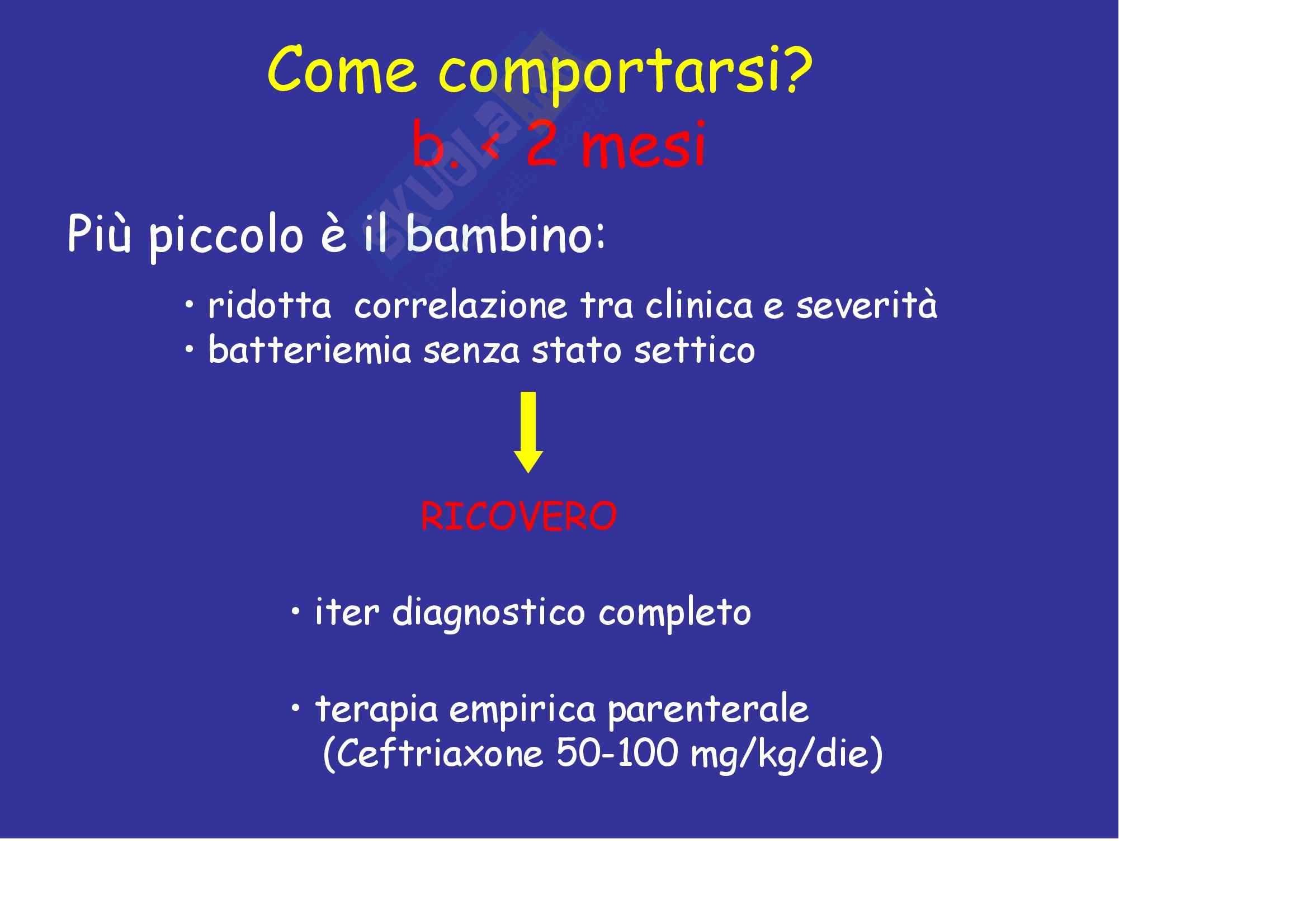 Come comportarsi?
b. < 2 mesi

Più piccolo è il bambino:

• ridotta correlazione tra clinica e severità
• batteriemia senza stato settico

RICOVERO

• iter diagnostico completo

• terapia empirica parenterale (Ceftriaxone 50-100 mg/kg/die)